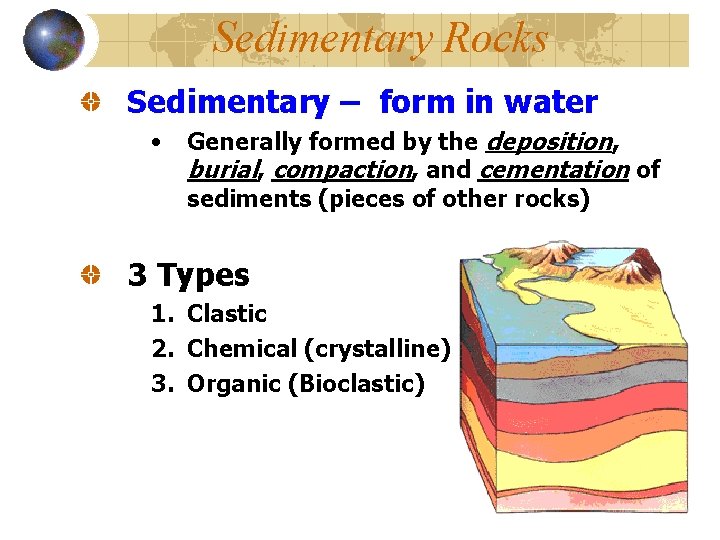 Sedimentary Rocks

Sedimentary – form in water

• Generally formed by the deposition, burial, compaction, and cementation of sediments (pieces of other rocks)

3 Types

1. Clastic
2. Chemical (crystalline)
3. Organic (Bioclastic)